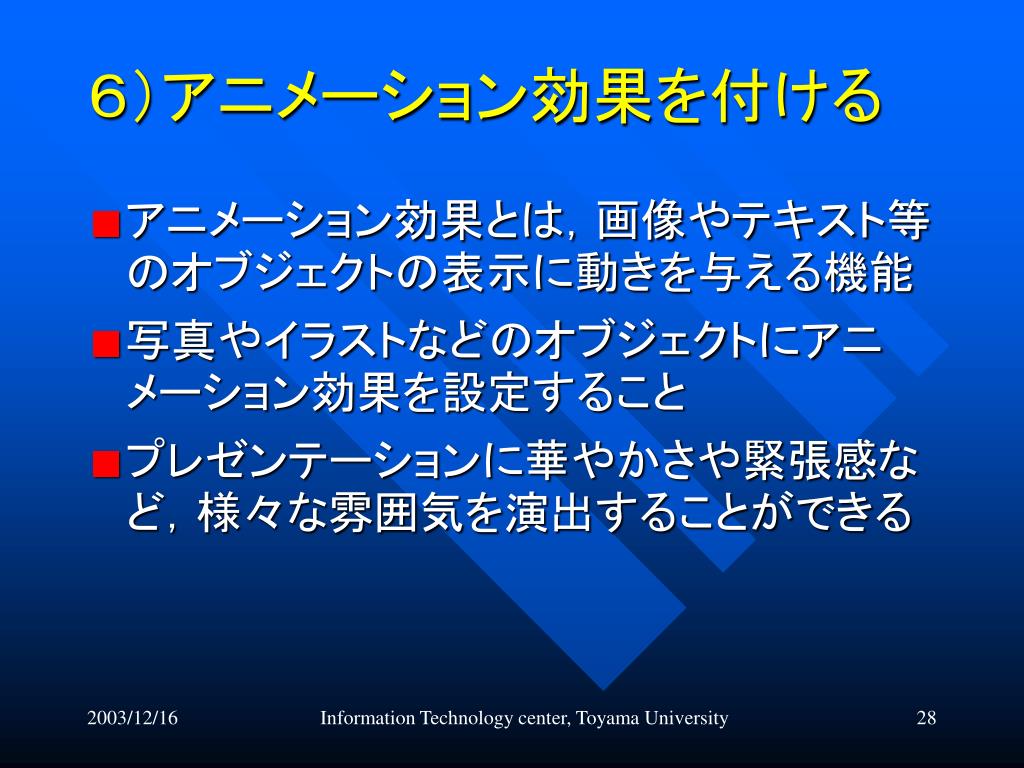 6）アニメーション効果を付ける

■アニメーション効果とは，画像やテキスト等のオブジェクトの表示に動きを与える機能

■写真やイラストなどのオブジェクトにアニメーション効果を設定すること

■プレゼンテーションに華やかさや緊張感など，様々な雰囲気を演出することができる

2003/12/16

Information Technology center, Toyama University

28